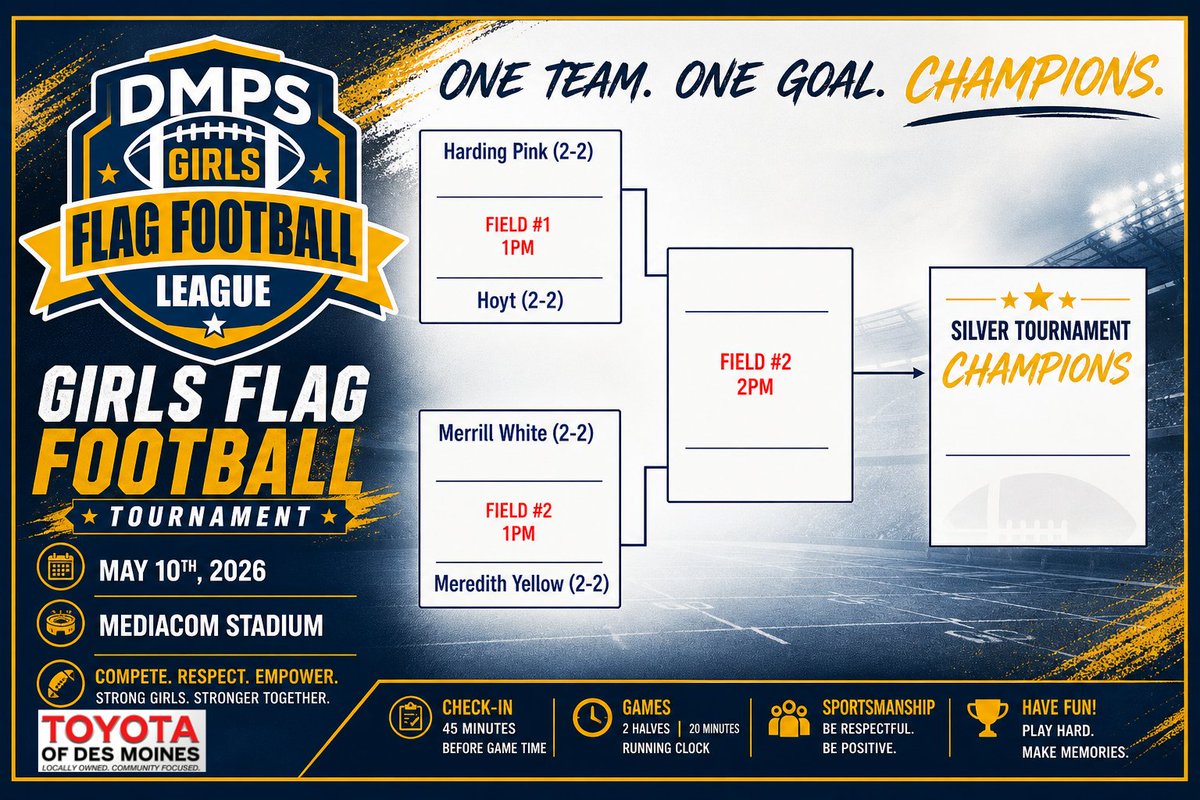 DMPS GIRLS FLAG FOOTBALL LEAGUE

GIRLS FLAG FOOTBALL TOURNAMENT

MAY 10TH, 2026

MEDIACOM STADIUM

COMPETE. RESPECT. EMPOWER.
STRONG GIRLS. STRONGER TOGETHER.

TOYOTA OF DES MOINES
LOCALLY OWNED. COMMUNITY FOCUSED.

ONE TEAM. ONE GOAL. CHAMPIONS.

Harding Pink (2-2)
FIELD #1
1PM
Hoyt (2-2)

Merrill White (2-2)
FIELD #2
1PM
Meredith Yellow (2-2)

FIELD #2
2PM

SILVER TOURNAMENT
CHAMPIONS

CHECK-IN
45 MINUTES
BEFORE GAME TIME

GAMES
2 HALVES | 20 MINUTES
RUNNING CLOCK

SPORTSMANSHIP
BE RESPECTFUL.
BE POSITIVE.

HAVE FUN!
PLAY HARD.
MAKE MEMORIES.